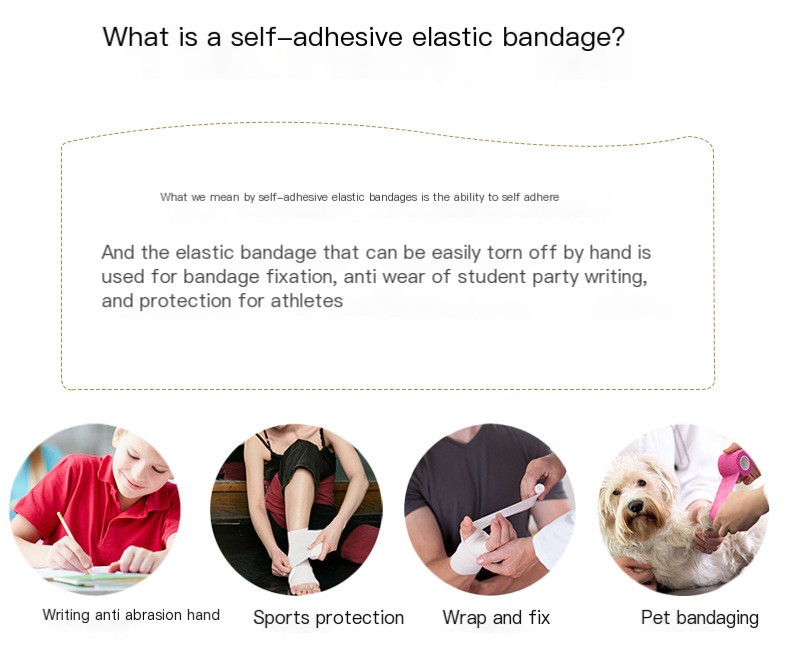 What is a self–adhesive elastic bandage?

What we mean by self–adhesive elastic bandages is the ability to self adhere

And the elastic bandage that can be easily torn off by hand is used for bandage fixation, anti wear of student party writing, and protection for athletes

Writing anti abrasion hand

Sports protection

Wrap and fix

Pet bandaging